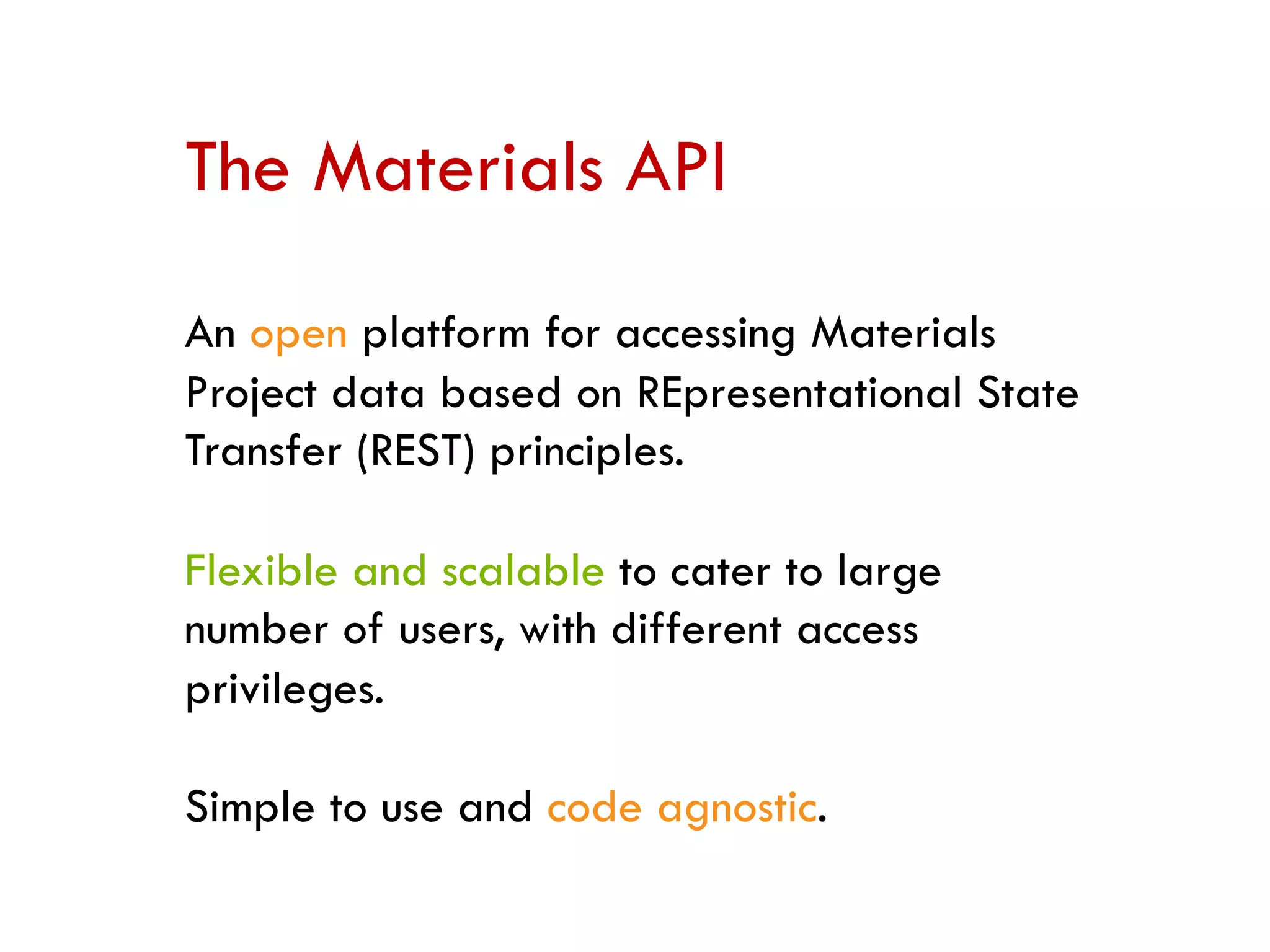 The Materials API

An open platform for accessing Materials Project data based on REpresentational State Transfer (REST) principles.

Flexible and scalable to cater to large number of users, with different access privileges.

Simple to use and code agnostic.